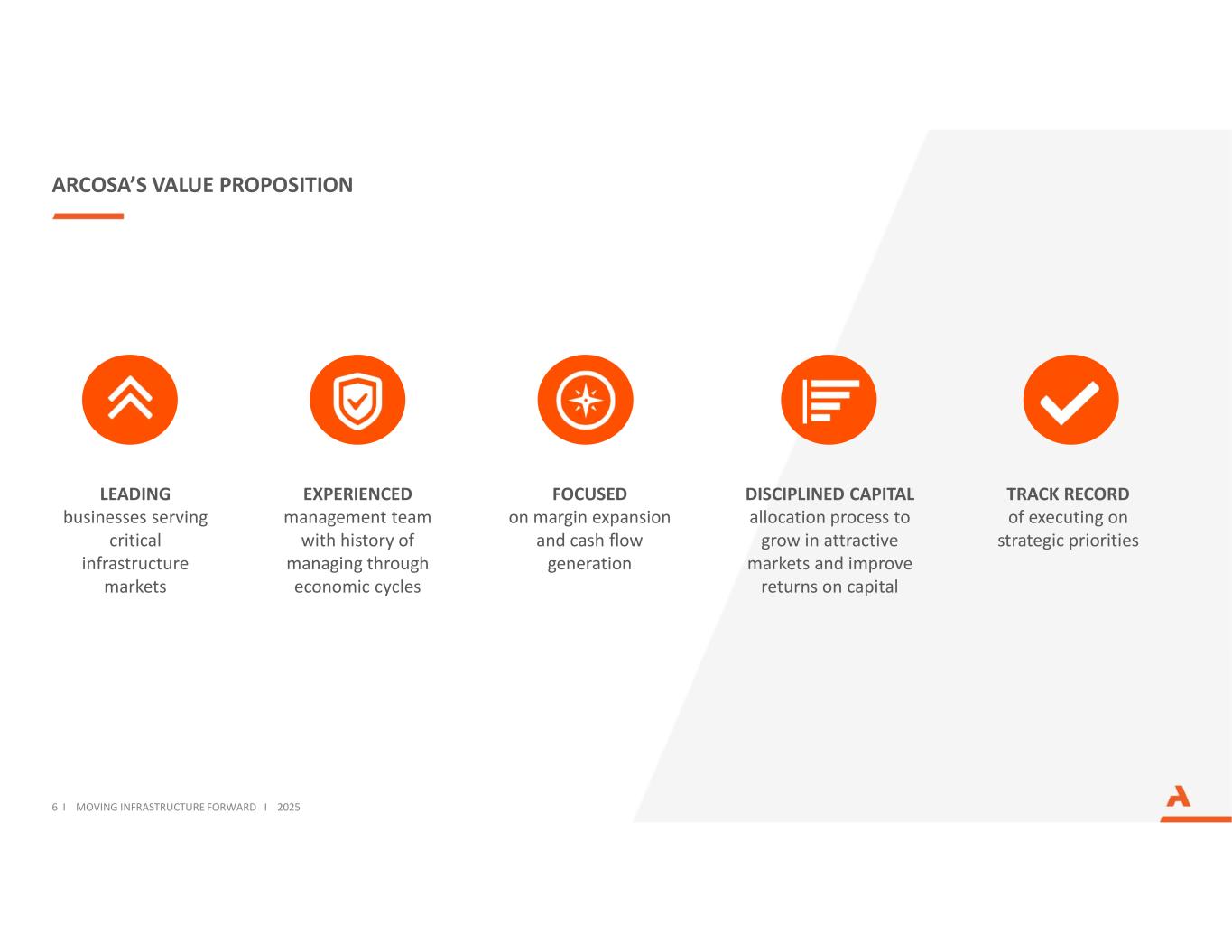 ARCOSA'S VALUE PROPOSITION

LEADING
businesses serving critical infrastructure markets

EXPERIENCED
management team with history of managing through economic cycles

FOCUSED
on margin expansion and cash flow generation

DISCIPLINED CAPITAL
allocation process to grow in attractive markets and improve returns on capital

TRACK RECORD
of executing on strategic priorities

6 I MOVING INFRASTRUCTURE FORWARD I 2025